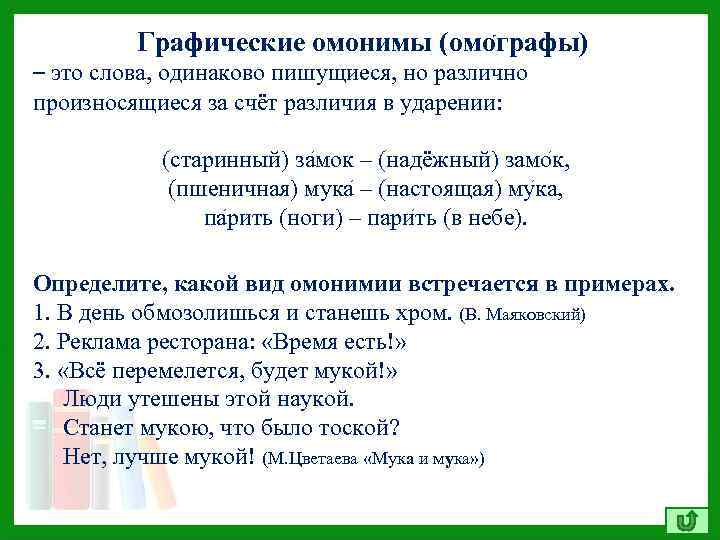 Графические омонимы (омо́графы)
– это слова, одинаково пишущиеся, но различно произносящиеся за счёт различия в ударении:

(старинный) за́мок – (надёжный) замо́к,
(пшеничная) мука́ – (настоящая) му́ка,
па́рить (ноги) – пари́ть (в небе).

Определите, какой вид омонимии встречается в примерах.
1. В день обмозолишься и станешь хром. (В. Маяковский)
2. Реклама ресторана: «Время есть!»
3. «Всё перемелется, будет мукой!»
Люди утешены этой наукой.
Станет мукою, что было тоской?
Нет, лучше мукой! (М.Цветаева «Мука и мука»)